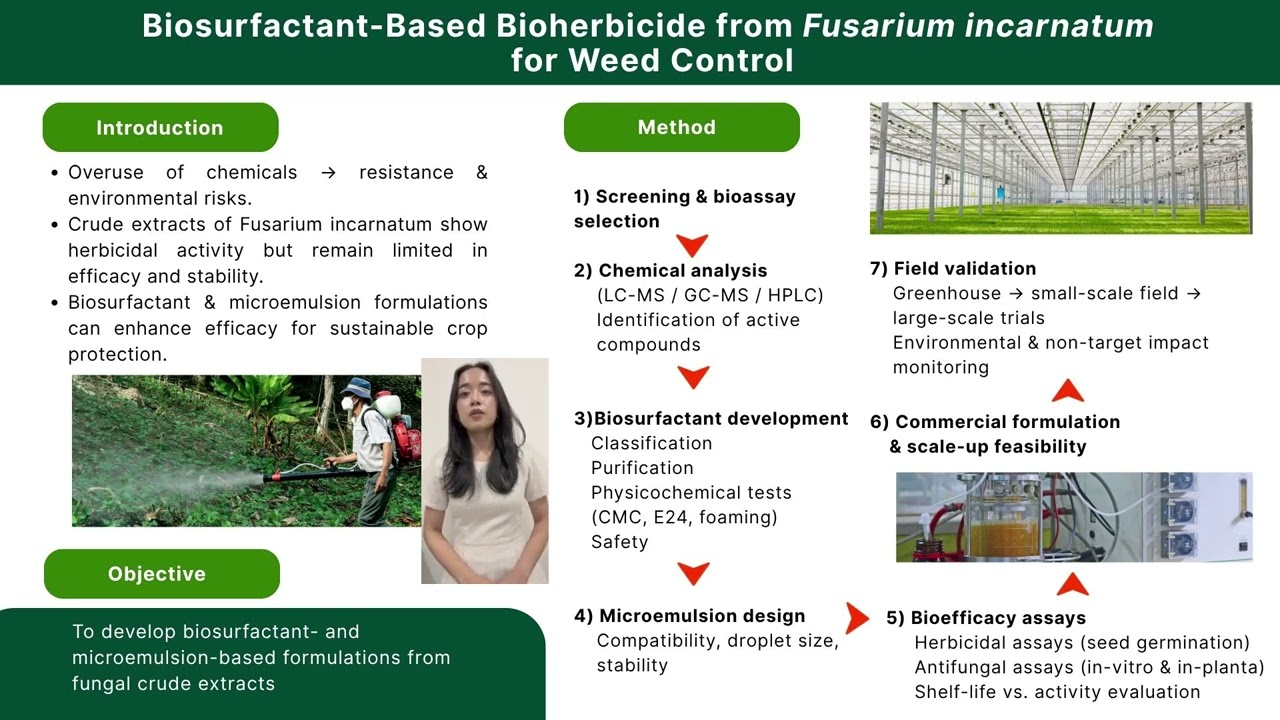 Biosurfactant-Based Bioherbicide from Fusarium incarnatum for Weed Control

Introduction

• Overuse of chemicals → resistance & environmental risks.
• Crude extracts of Fusarium incarnatum show herbicidal activity but remain limited in efficacy and stability.
• Biosurfactant & microemulsion formulations can enhance efficacy for sustainable crop protection.

Objective

To develop biosurfactant- and microemulsion-based formulations from fungal crude extracts

Method

1) Screening & bioassay selection

2) Chemical analysis
(LC-MS / GC-MS / HPLC)
Identification of active compounds

3)Biosurfactant development
Classification
Purification
Physicochemical tests (CMC, E24, foaming)
Safety

4) Microemulsion design
Compatibility, droplet size, stability

5) Bioefficacy assays
Herbicidal assays (seed germination)
Antifungal assays (in-vitro & in-planta)
Shelf-life vs. activity evaluation

6) Commercial formulation & scale-up feasibility

7) Field validation
Greenhouse → small-scale field → large-scale trials
Environmental & non-target impact monitoring